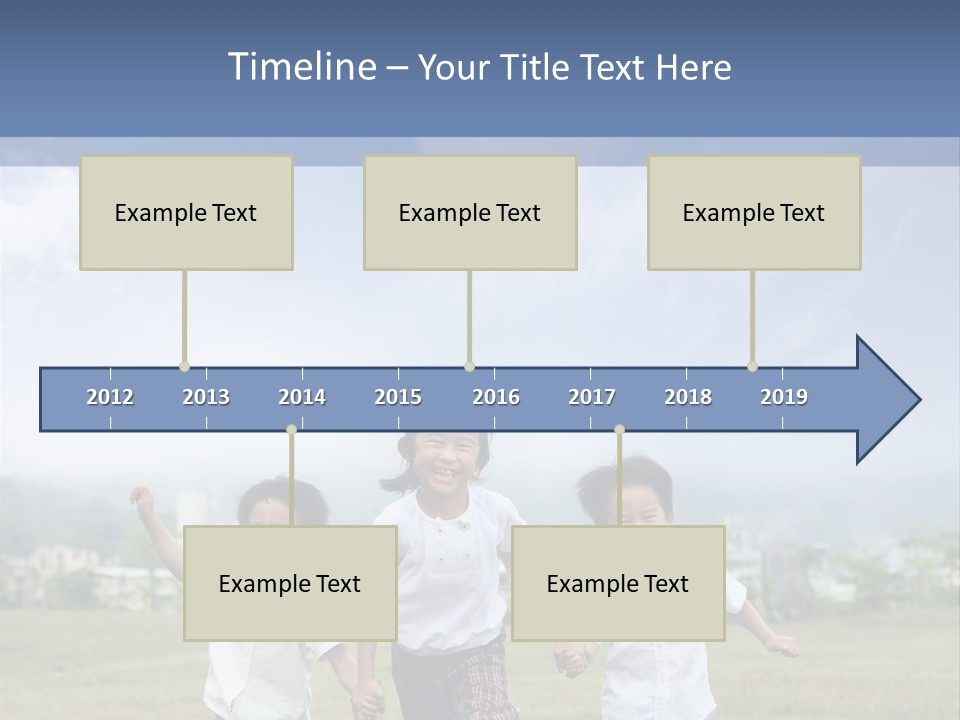 Timeline – Your Title Text Here

Example Text

Example Text

Example Text

2012 2013 2014 2015 2016 2017 2018 2019

Example Text

Example Text